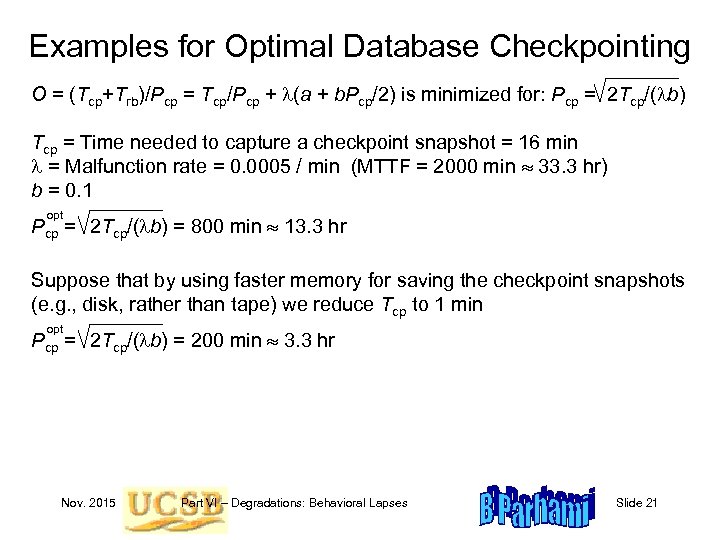 Examples for Optimal Database Checkpointing

$O = (T_{cp}+T_{rb})/P_{cp} = T_{cp}/P_{cp} + \lambda(a + bP_{cp}/2)$ is minimized for: $P_{cp} = \sqrt{2T_{cp}/(\lambda b)}$

$T_{cp}$ = Time needed to capture a checkpoint snapshot = 16 min
$\lambda$ = Malfunction rate = 0.0005 / min (MTTF = 2000 min $\approx$ 33.3 hr)
$b$ = 0.1
$P_{cp}^{opt} = \sqrt{2T_{cp}/(\lambda b)}$ = 800 min $\approx$ 13.3 hr

Suppose that by using faster memory for saving the checkpoint snapshots (e.g., disk, rather than tape) we reduce $T_{cp}$ to 1 min
$P_{cp}^{opt} = \sqrt{2T_{cp}/(\lambda b)}$ = 200 min $\approx$ 3.3 hr

Nov. 2015 UCSB Part VI – Degradations: Behavioral Lapses B Parhami Slide 21